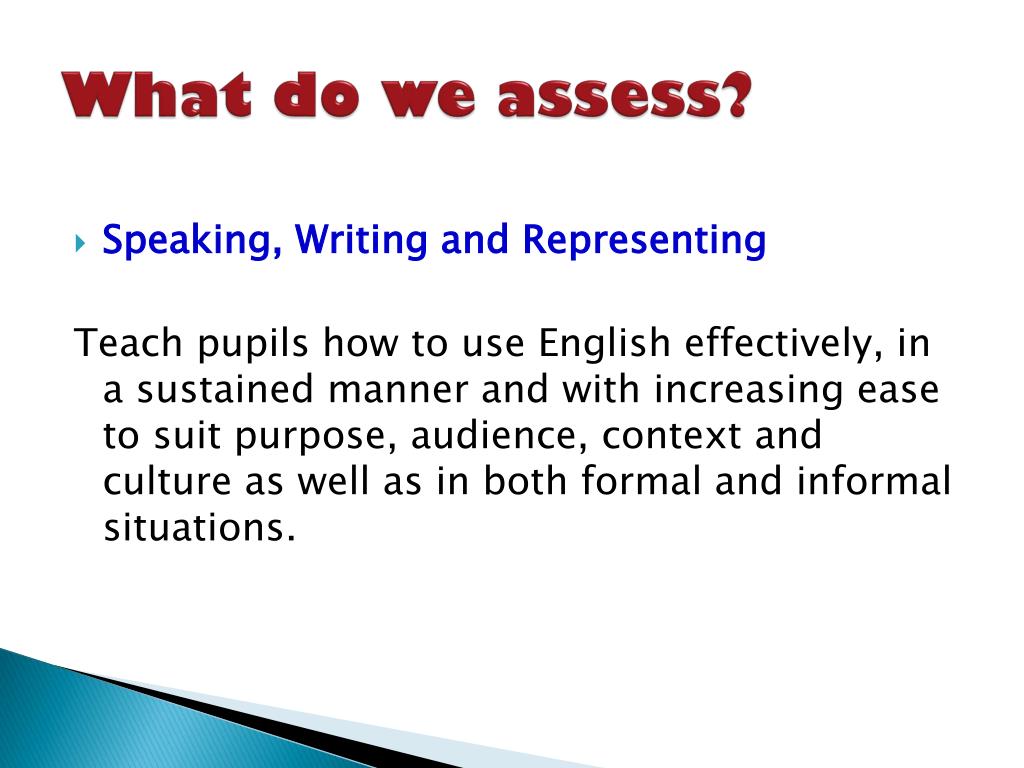 What do we assess?

Speaking, Writing and Representing

Teach pupils how to use English effectively, in a sustained manner and with increasing ease to suit purpose, audience, context and culture as well as in both formal and informal situations.